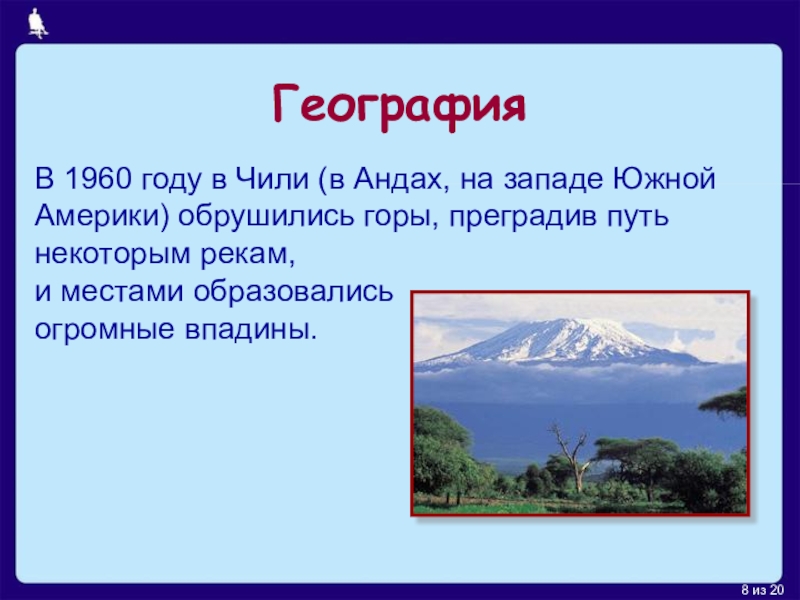 География

В 1960 году в Чили (в Андах, на западе Южной Америки) обрушились горы, преградив путь некоторым рекам,
и местами образовались огромные впадины.

8 из 20